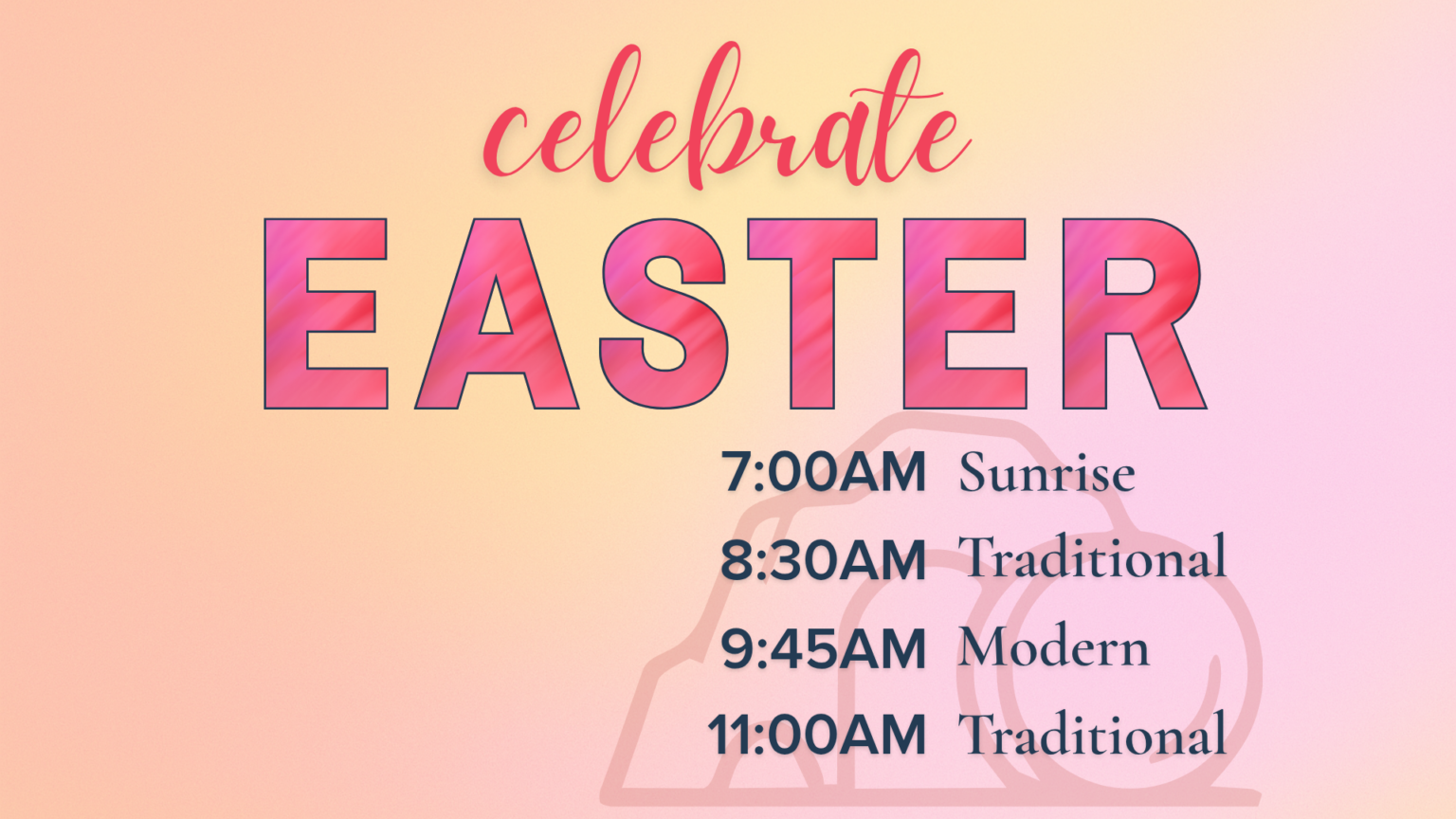 celebrate
EASTER

7:00AM Sunrise
8:30AM Traditional
9:45AM Modern
11:00AM Traditional